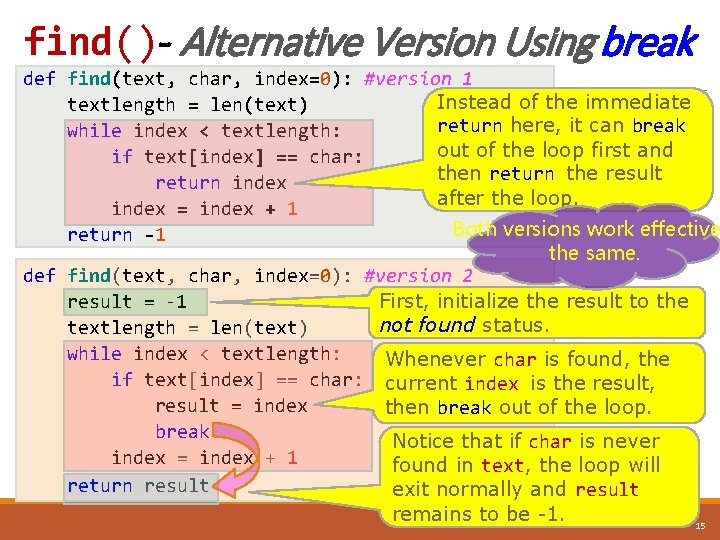 find()- Alternative Version Using break

def find(text, char, index=0): #version 1
    textlength = len(text)
    while index < textlength:
        if text[index] == char:
            return index
        index = index + 1
    return -1

Instead of the immediate return here, it can break out of the loop first and then return the result after the loop.

Both versions work effective the same.

def find(text, char, index=0): #version 2
    result = -1
    textlength = len(text)
    while index < textlength:
        if text[index] == char:
            result = index
            break
        index = index + 1
    return result

First, initialize the result to the not found status.

Whenever char is found, the current index is the result, then break out of the loop.

Notice that if char is never found in text, the loop will exit normally and result remains to be -1.

15